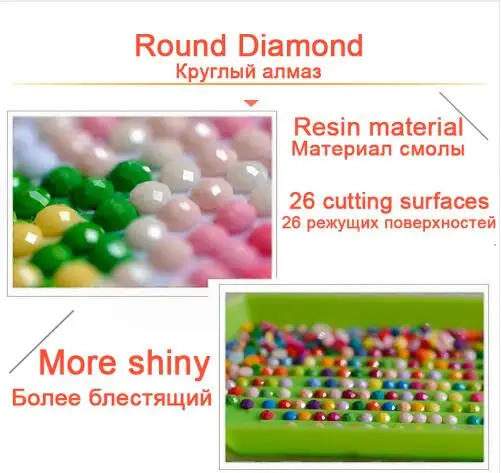 Round Diamond
Круглый алмаз

Resin material
Материал смолы

26 cutting surfaces
26 режущих поверхностей

More shiny
Более блестящий